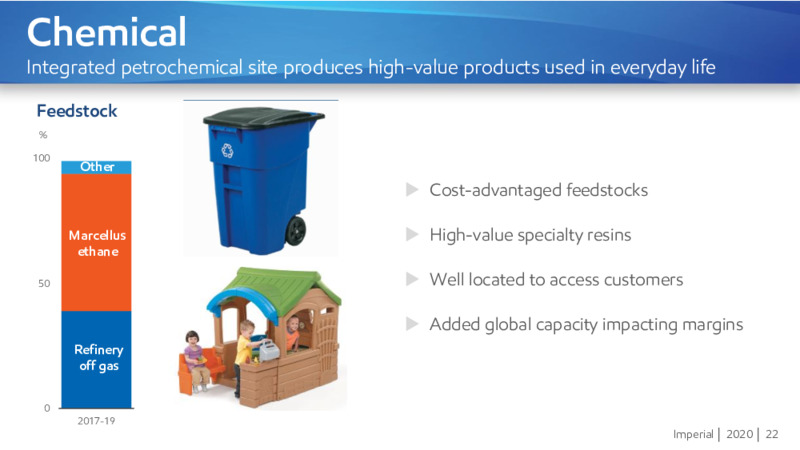 Chemical
Integrated petrochemical site produces high-value products used in everyday life

Feedstock
%
100
50
0
Other
Marcellus ethane
Refinery off gas
2017-19

Cost-advantaged feedstocks

High-value specialty resins

Well located to access customers

Added global capacity impacting margins

Imperial | 2020 | 22